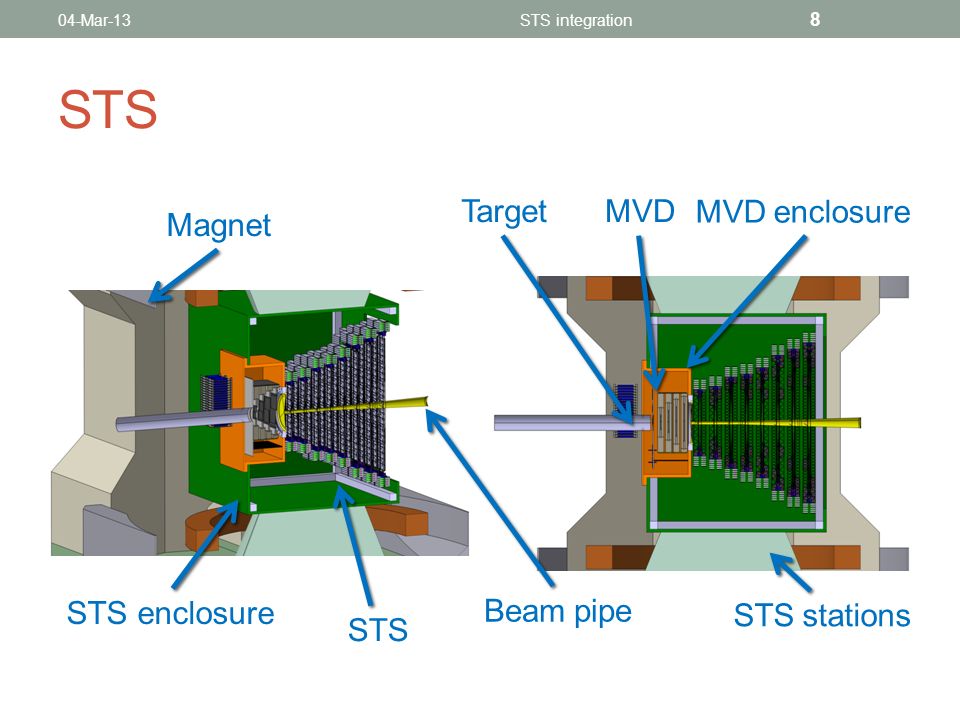 04-Mar-13 STS integration 8

STS

Magnet

Target

MVD

MVD enclosure

STS enclosure

STS

Beam pipe

STS stations